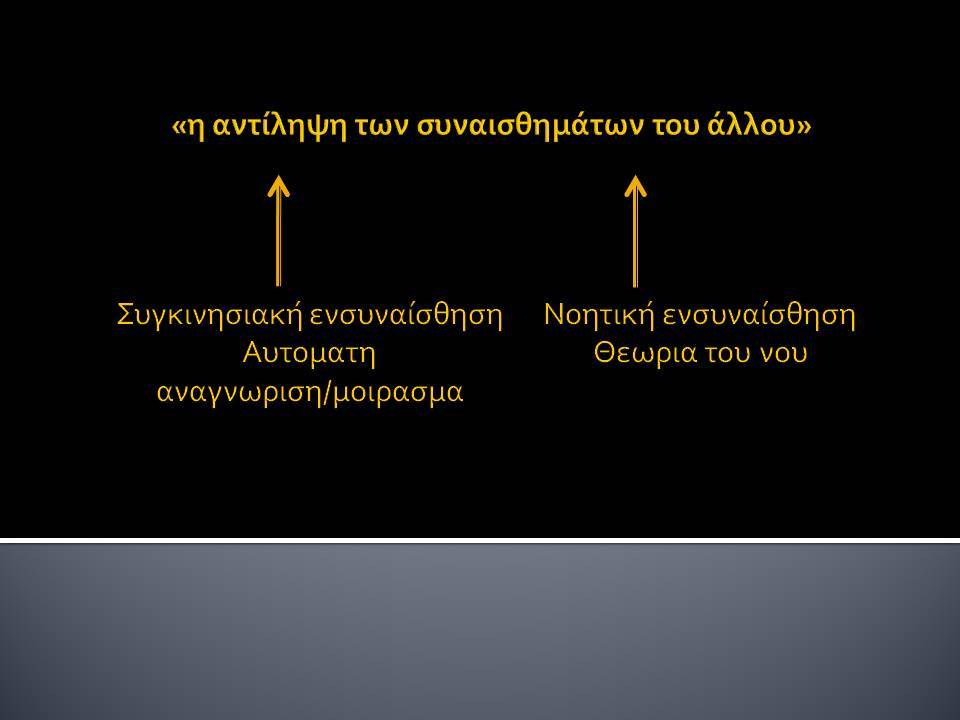 «η αντίληψη των συναισθημάτων του άλλου»

Συγκινησιακή ενσυναίσθηση
Αυτοματη
αναγνωριση/μοιρασμα

Νοητική ενσυναίσθηση
Θεωρια του νου